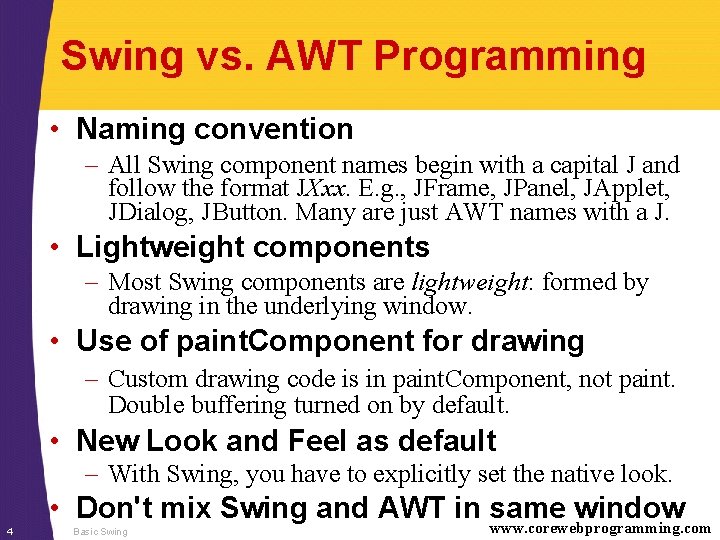 Swing vs. AWT Programming

• Naming convention

– All Swing component names begin with a capital J and follow the format JXxx. E.g., JFrame, JPanel, JApplet, JDialog, JButton. Many are just AWT names with a J.

• Lightweight components

– Most Swing components are lightweight: formed by drawing in the underlying window.

• Use of paintComponent for drawing

– Custom drawing code is in paintComponent, not paint. Double buffering turned on by default.

• New Look and Feel as default

– With Swing, you have to explicitly set the native look.

• Don't mix Swing and AWT in same window

4 Basic Swing www.corewebprogramming.com